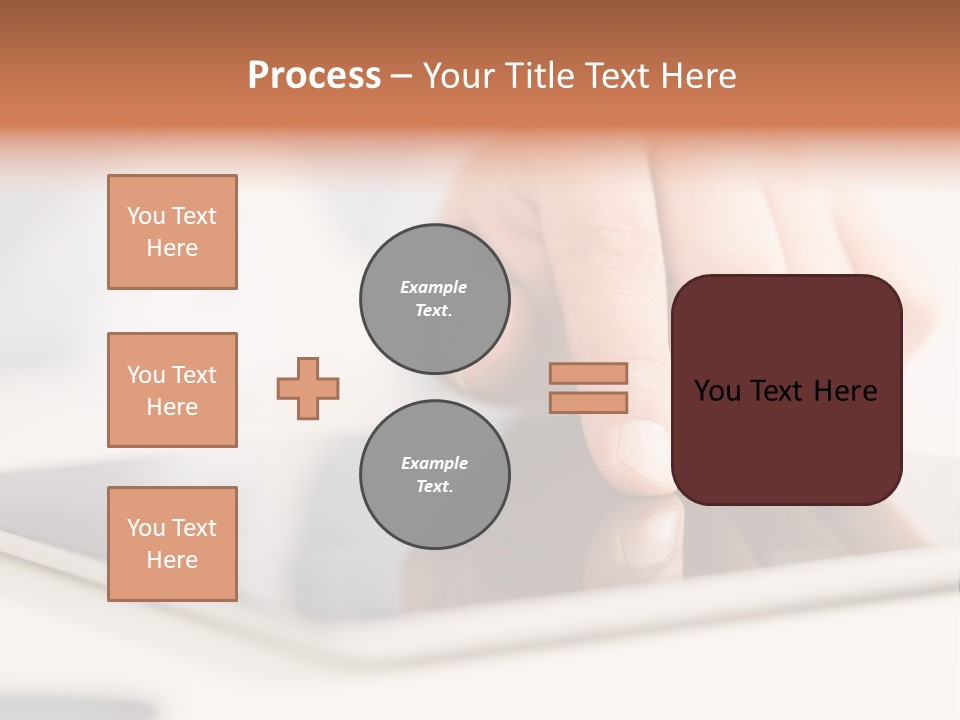 Process – Your Title Text Here

You Text Here

You Text Here

You Text Here

Example Text.

Example Text.

You Text Here